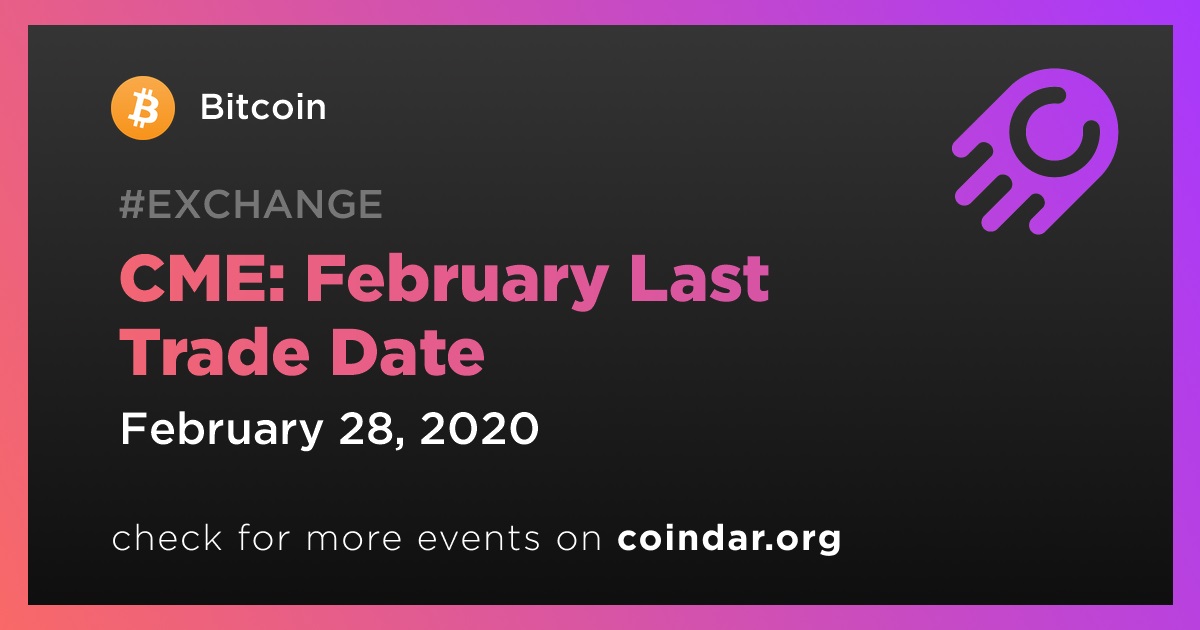 Bitcoin

#EXCHANGE

CME: February Last Trade Date

February 28, 2020

check for more events on coindar.org